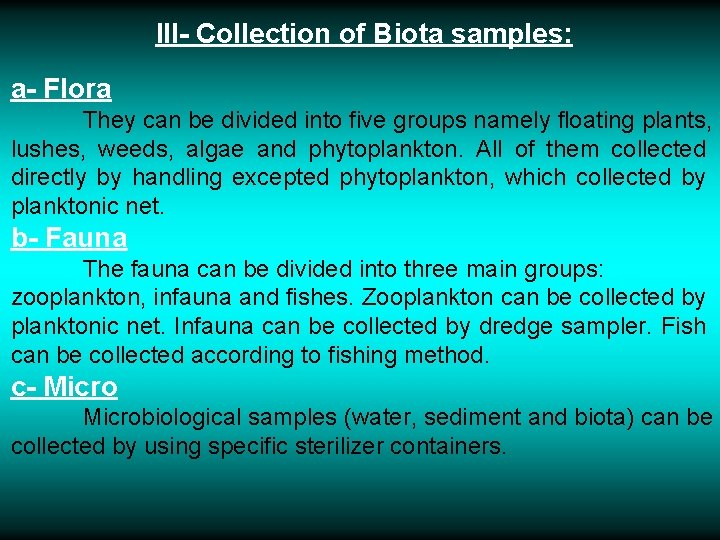 III- Collection of Biota samples:

a- Flora

They can be divided into five groups namely floating plants, lushes, weeds, algae and phytoplankton. All of them collected directly by handling excepted phytoplankton, which collected by planktonic net.

b- Fauna

The fauna can be divided into three main groups: zooplankton, infauna and fishes. Zooplankton can be collected by planktonic net. Infauna can be collected by dredge sampler. Fish can be collected according to fishing method.

c- Micro

Microbiological samples (water, sediment and biota) can be collected by using specific sterilizer containers.